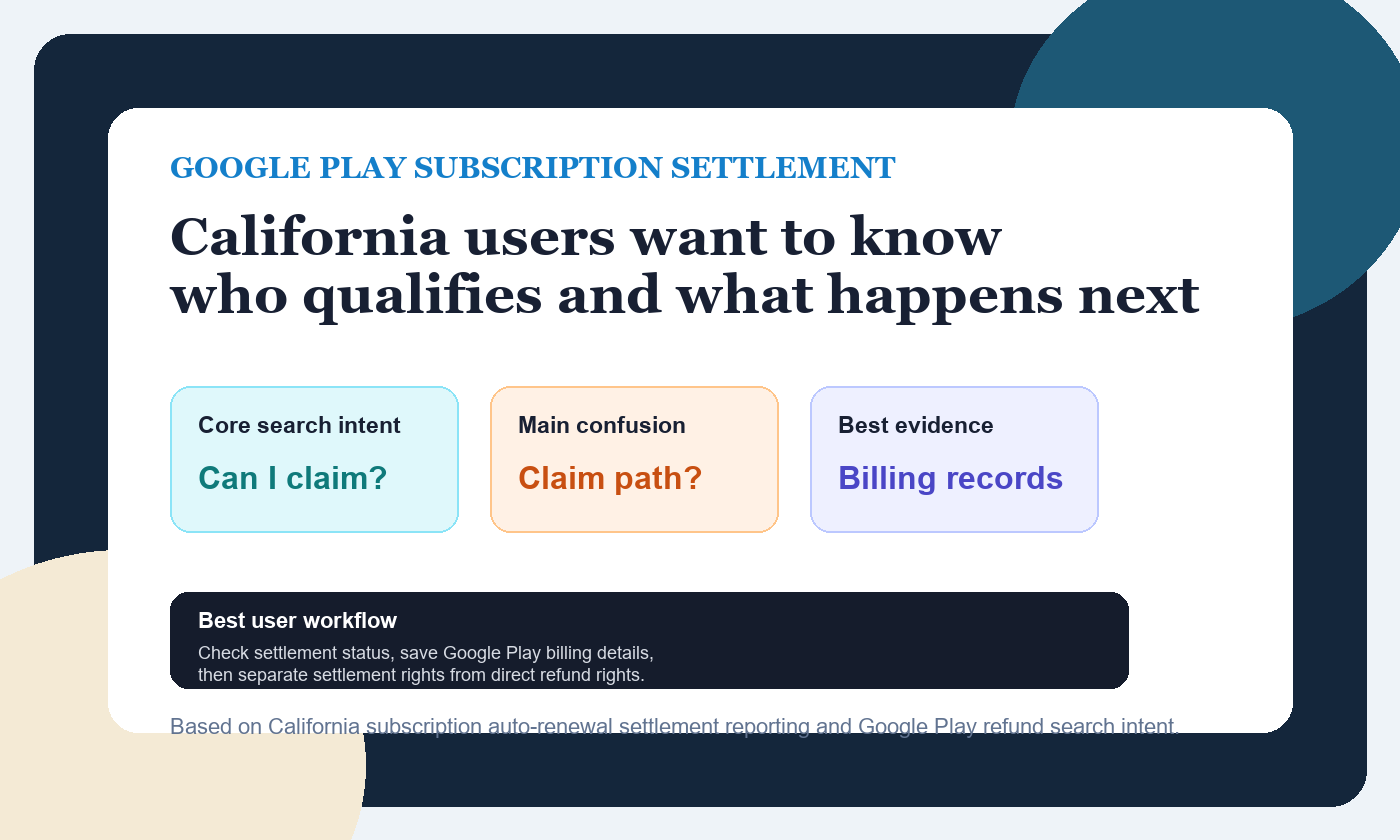 GOOGLE PLAY SUBSCRIPTION SETTLEMENT

California users want to know who qualifies and what happens next

Core search intent

Can I claim?

Main confusion

Claim path?

Best evidence

Billing records

Best user workflow

Check settlement status, save Google Play billing details, then separate settlement rights from direct refund rights.

Based on California subscription auto-renewal settlement reporting and Google Play refund search intent.